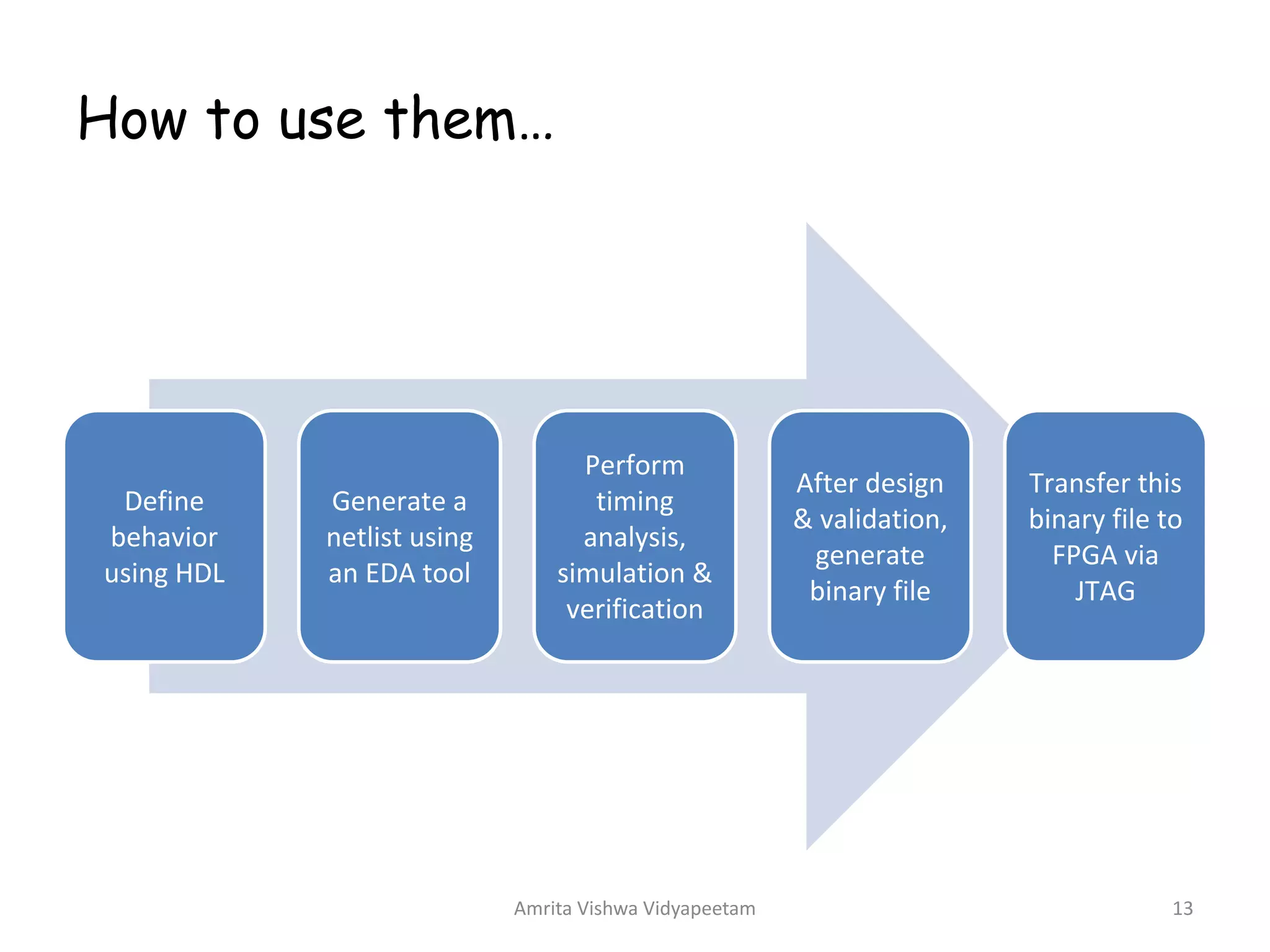 How to use them…

Define behavior using HDL

Generate a netlist using an EDA tool

Perform timing analysis, simulation & verification

After design & validation, generate binary file

Transfer this binary file to FPGA via JTAG

Amrita Vishwa Vidyapeetam

13